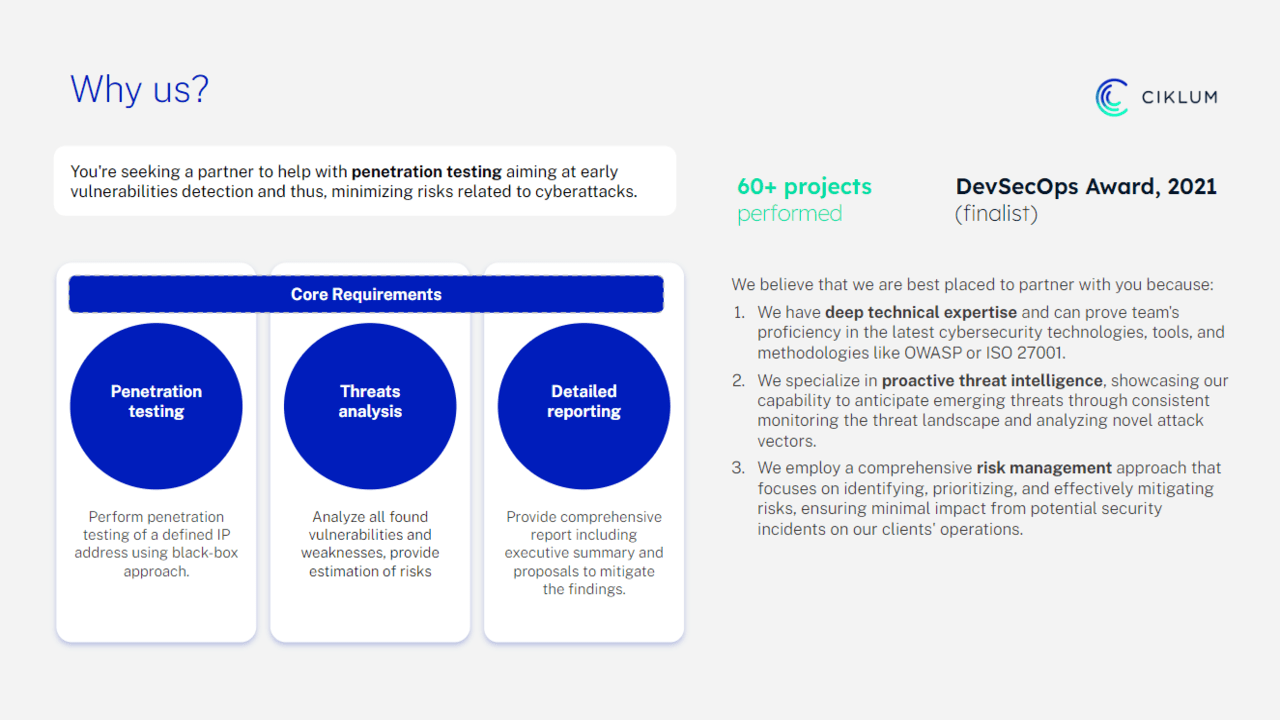 Why us?

CIKLUM

You're seeking a partner to help with penetration testing aiming at early vulnerabilities detection and thus, minimizing risks related to cyberattacks.

60+ projects performed

DevSecOps Award, 2021 (finalist)

Core Requirements

Penetration testing

Perform penetration testing of a defined IP address using black-box approach.

Threats analysis

Analyze all found vulnerabilities and weaknesses, provide estimation of risks

Detailed reporting

Provide comprehensive report including executive summary and proposals to mitigate the findings.

We believe that we are best placed to partner with you because:

1. We have deep technical expertise and can prove team's proficiency in the latest cybersecurity technologies, tools, and methodologies like OWASP or ISO 27001.

2. We specialize in proactive threat intelligence, showcasing our capability to anticipate emerging threats through consistent monitoring the threat landscape and analyzing novel attack vectors.

3. We employ a comprehensive risk management approach that focuses on identifying, prioritizing, and effectively mitigating risks, ensuring minimal impact from potential security incidents on our clients' operations.